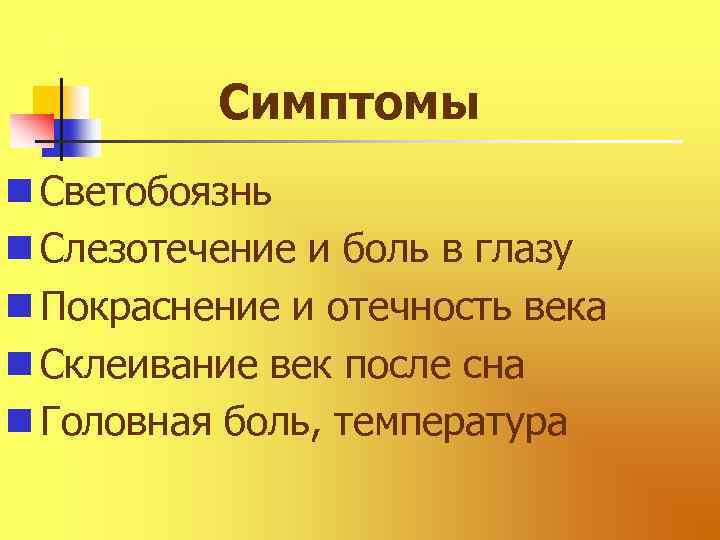 Симптомы

Светобоязнь
Слезотечение и боль в глазу
Покраснение и отечность века
Склеивание век после сна
Головная боль, температура